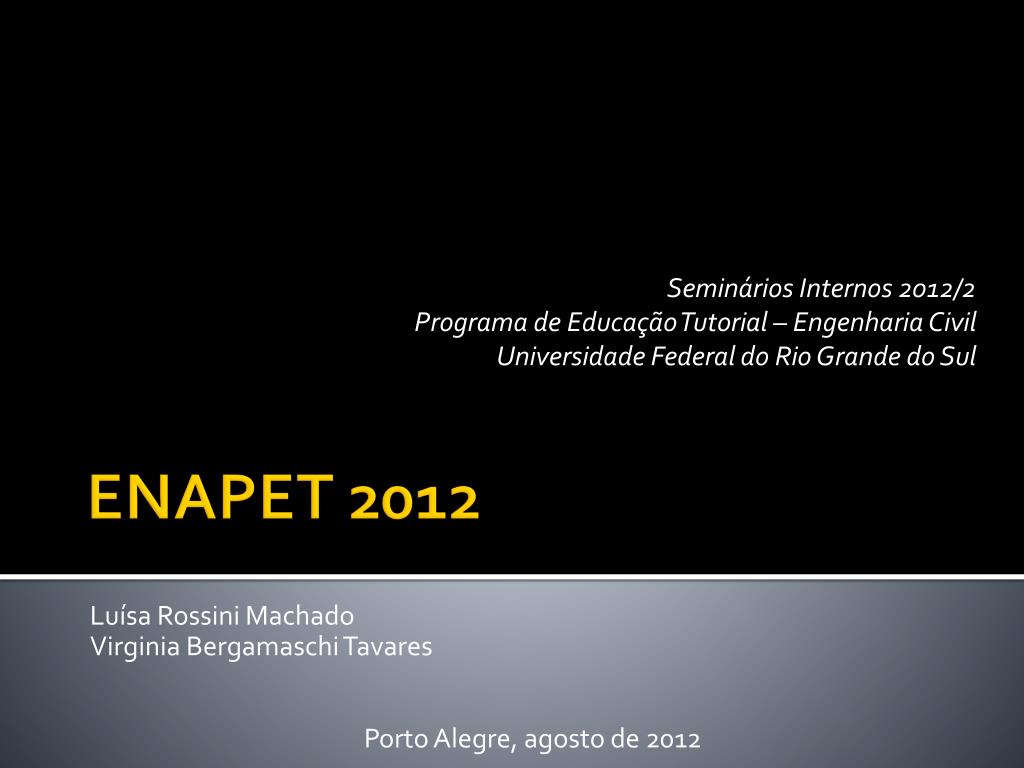 Seminários Internos 2012/2
Programa de Educação Tutorial – Engenharia Civil
Universidade Federal do Rio Grande do Sul

ENAPET 2012

Luísa Rossini Machado
Virginia Bergamaschi Tavares

Porto Alegre, agosto de 2012